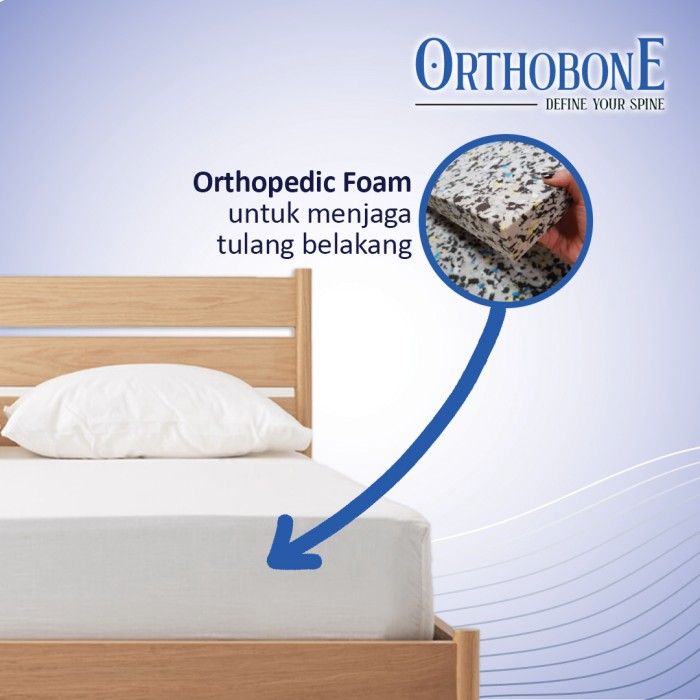 ORTHOBONE
DEFINE YOUR SPINE

Orthopedic Foam untuk menjaga tulang belakang